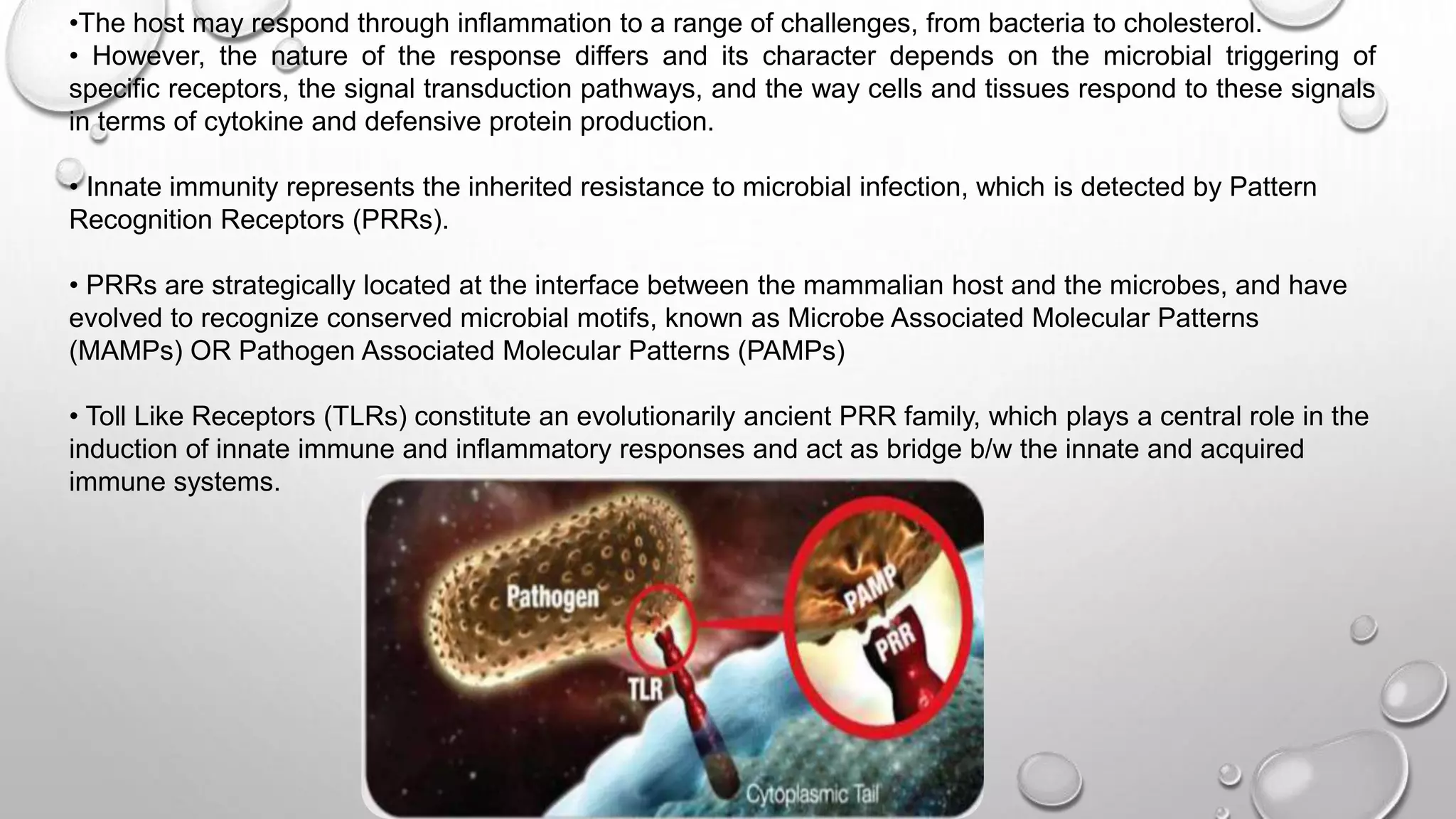 •The host may respond through inflammation to a range of challenges, from bacteria to cholesterol.
• However, the nature of the response differs and its character depends on the microbial triggering of specific receptors, the signal transduction pathways, and the way cells and tissues respond to these signals in terms of cytokine and defensive protein production.

• Innate immunity represents the inherited resistance to microbial infection, which is detected by Pattern Recognition Receptors (PRRs).

• PRRs are strategically located at the interface between the mammalian host and the microbes, and have evolved to recognize conserved microbial motifs, known as Microbe Associated Molecular Patterns (MAMPs) OR Pathogen Associated Molecular Patterns (PAMPs)

• Toll Like Receptors (TLRs) constitute an evolutionarily ancient PRR family, which plays a central role in the induction of innate immune and inflammatory responses and act as bridge b/w the innate and acquired immune systems.

Pathogen
PAMP
PRR
TLR
Cytoplasmic Tail